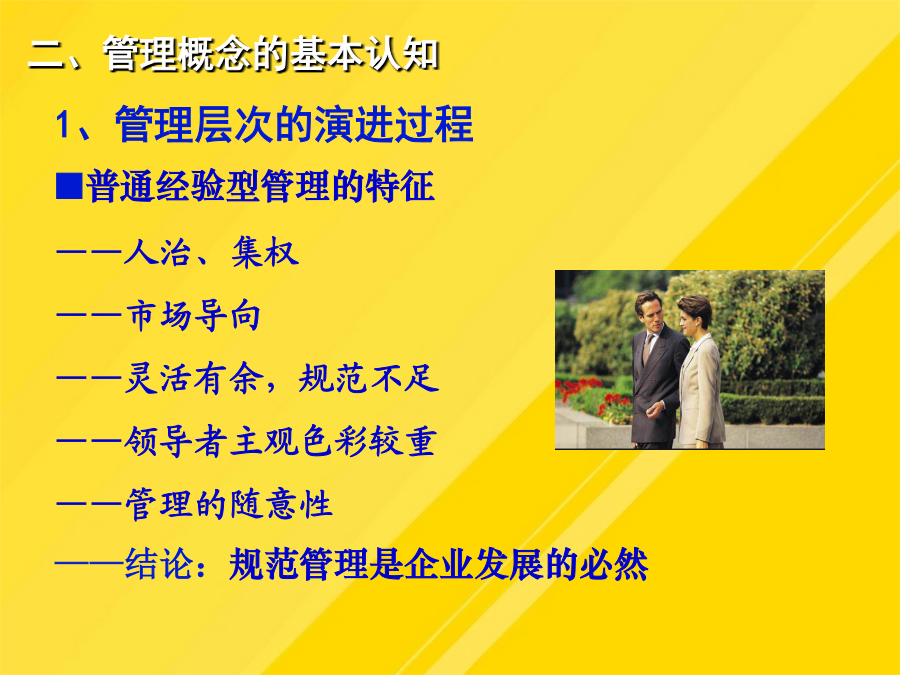 二、管理概念的基本认知

1、管理层次的演进过程

■普通经验型管理的特征

——人治、集权

——市场导向

——灵活有余，规范不足

——领导者主观色彩较重

——管理的随意性

——结论：规范管理是企业发展的必然